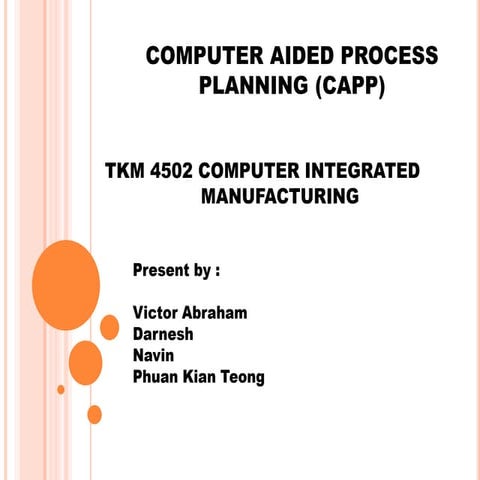 COMPUTER AIDED PROCESS PLANNING (CAPP)

TKM 4502 COMPUTER INTEGRATED MANUFACTURING

Present by :

Victor Abraham
Darnesh
Navin
Phuan Kian Teong